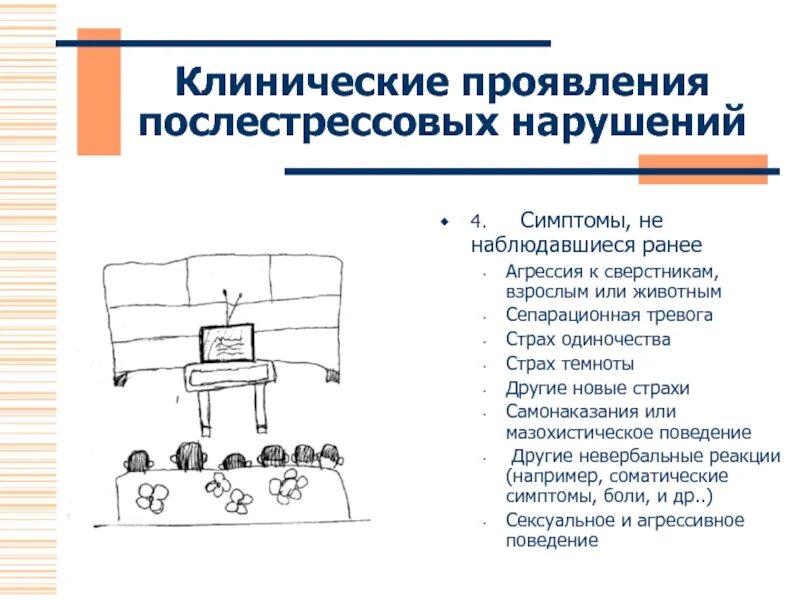 Клинические проявления послестрессовых нарушений

4. Симптомы, не наблюдавшиеся ранее

- Агрессия к сверстникам, взрослым или животным
- Сепарационная тревога
- Страх одиночества
- Страх темноты
- Другие новые страхи
- Самонаказания или мазохистическое поведение
- Другие невербальные реакции (например, соматические симптомы, боли, и др..)
- Сексуальное и агрессивное поведение